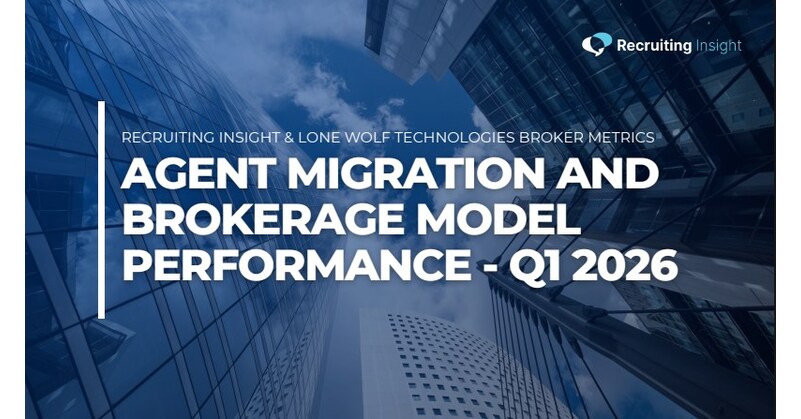 Recruiting Insight

RECRUITING INSIGHT & LONE WOLF TECHNOLOGIES BROKER METRICS

AGENT MIGRATION AND BROKERAGE MODEL PERFORMANCE - Q1 2026